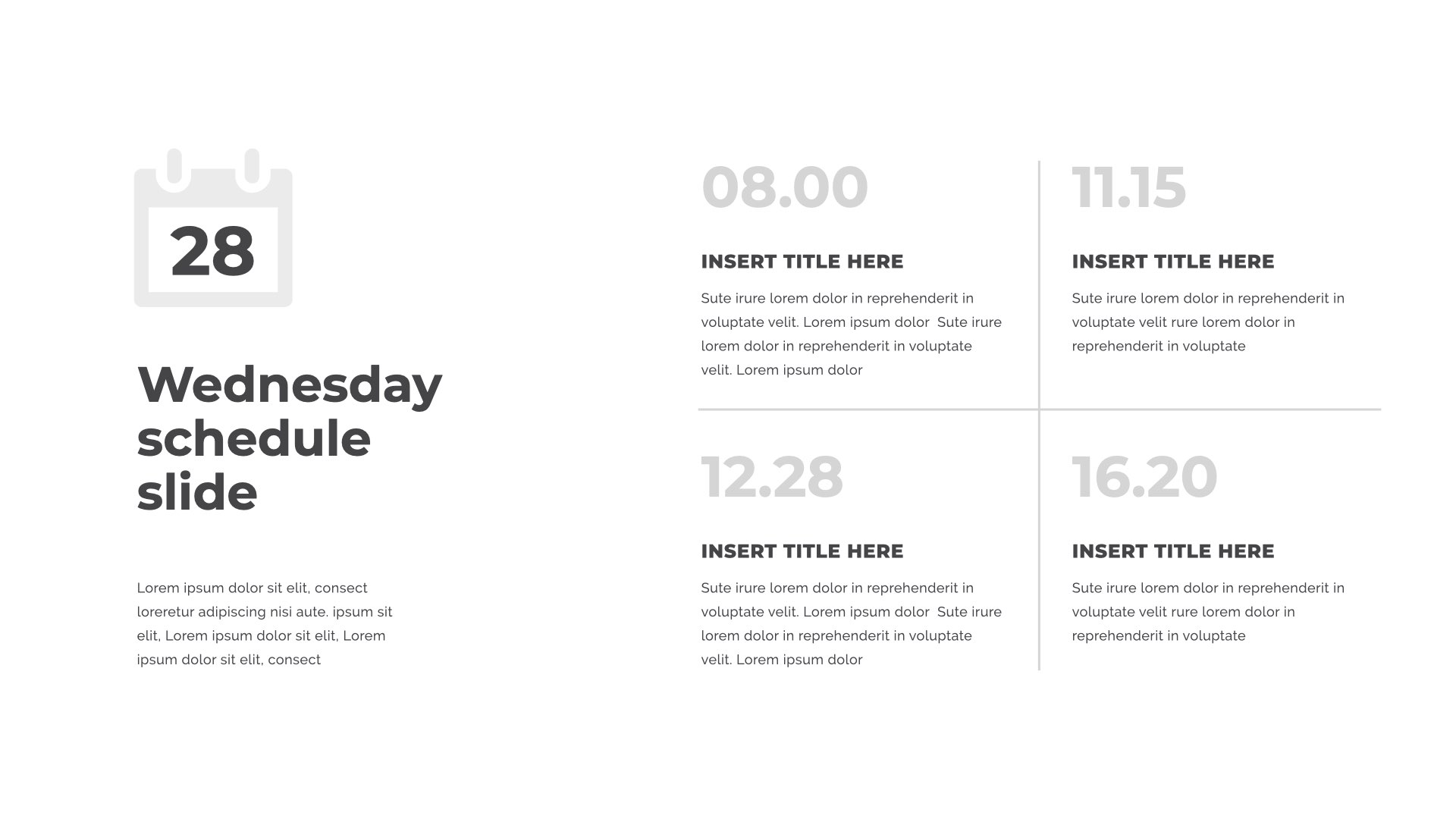 28

Wednesday schedule slide

Lorem ipsum dolor sit elit, consect loreretur adipiscing nisi aute. ipsum sit elit, Lorem ipsum dolor sit elit, Lorem ipsum dolor sit elit, consect

08.00

INSERT TITLE HERE

Sute irure lorem dolor in reprehenderit in voluptate velit. Lorem ipsum dolor Sute irure lorem dolor in reprehenderit in voluptate velit. Lorem ipsum dolor

11.15

INSERT TITLE HERE

Sute irure lorem dolor in reprehenderit in voluptate velit rure lorem dolor in reprehenderit in voluptate

12.28

INSERT TITLE HERE

Sute irure lorem dolor in reprehenderit in voluptate velit. Lorem ipsum dolor Sute irure lorem dolor in reprehenderit in voluptate velit. Lorem ipsum dolor

16.20

INSERT TITLE HERE

Sute irure lorem dolor in reprehenderit in voluptate velit rure lorem dolor in reprehenderit in voluptate